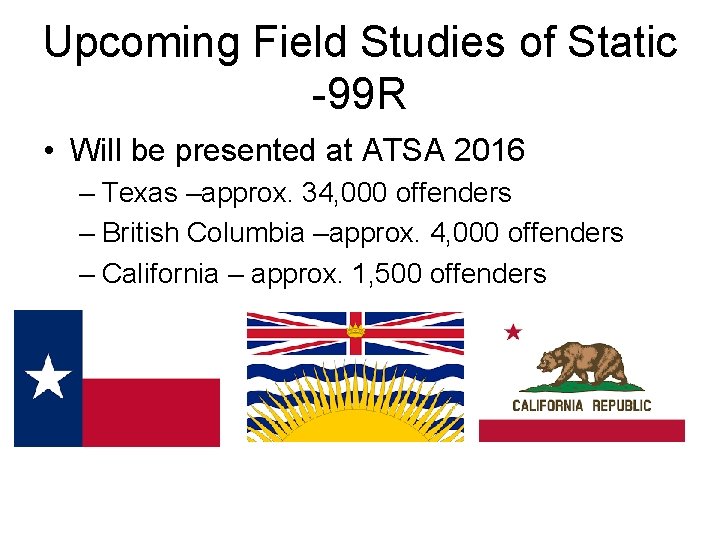 Upcoming Field Studies of Static -99R

• Will be presented at ATSA 2016
– Texas –approx. 34,000 offenders
– British Columbia –approx. 4,000 offenders
– California – approx. 1,500 offenders

CALIFORNIA REPUBLIC